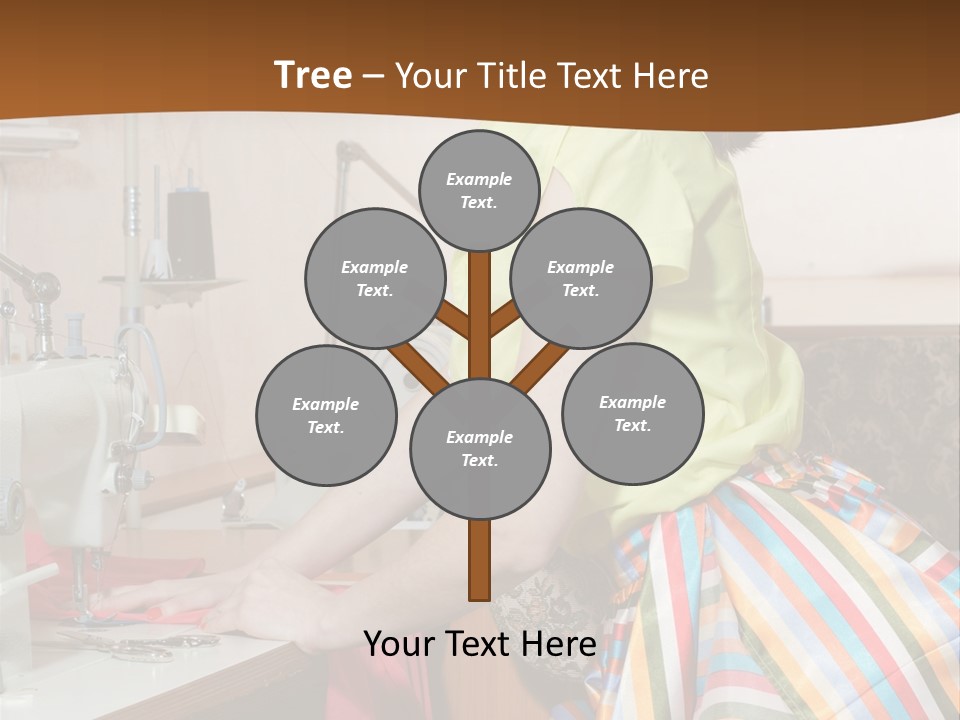 Tree – Your Title Text Here

Example Text.

Example Text.

Example Text.

Example Text.

Example Text.

Example Text.

Your Text Here